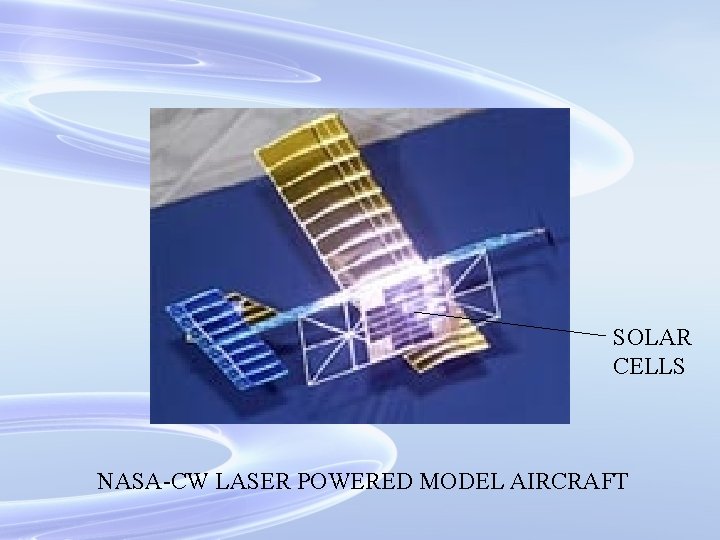 SOLAR CELLS

NASA-CW LASER POWERED MODEL AIRCRAFT